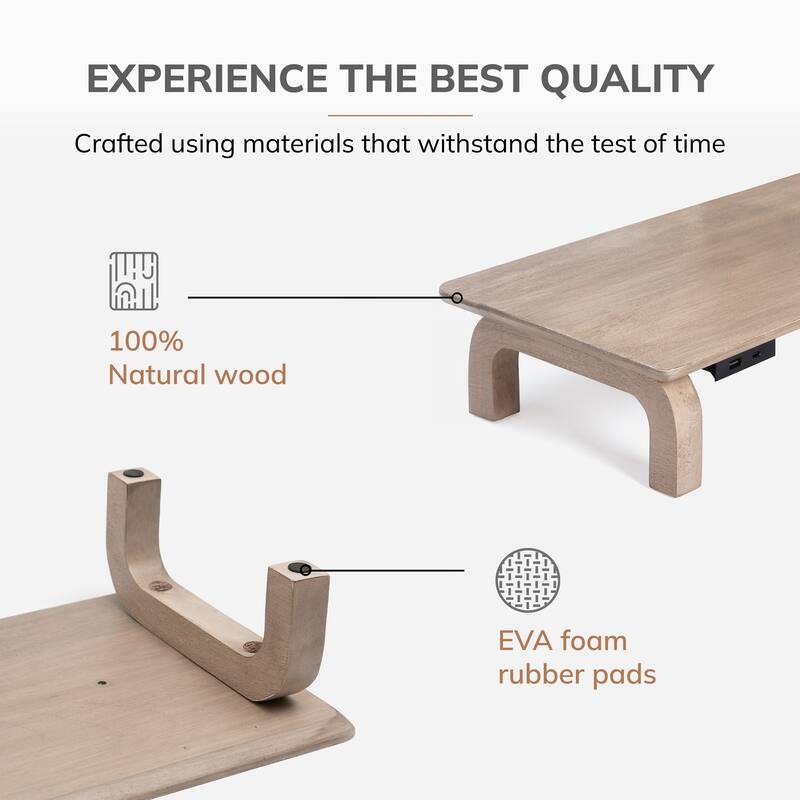 EXPERIENCE THE BEST QUALITY

Crafted using materials that withstand the test of time

100%
Natural wood

EVA foam
rubber pads